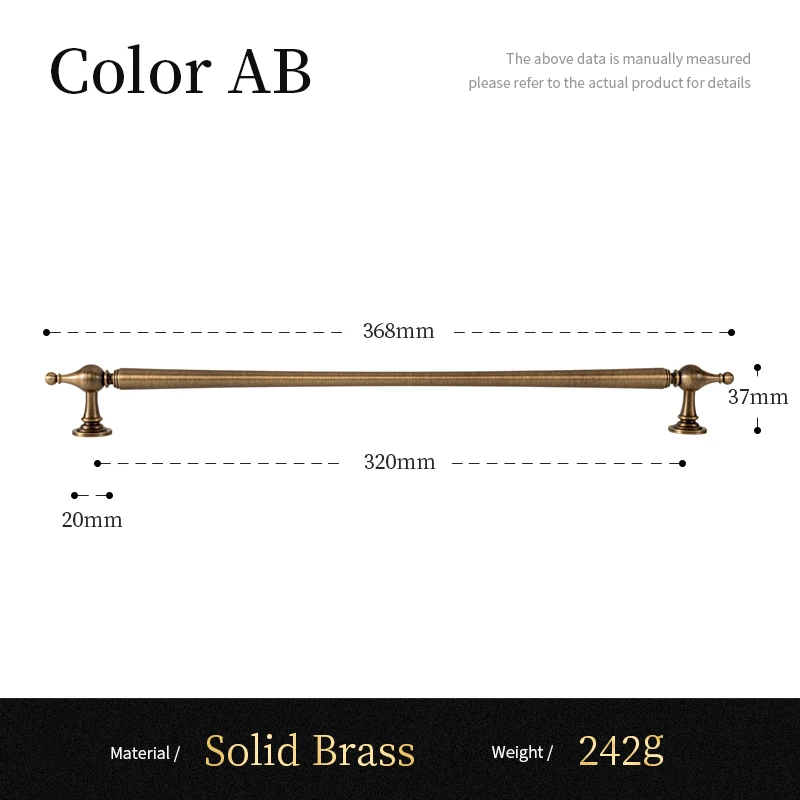 Color AB

The above data is manually measured
please refer to the actual product for details

368mm

37mm

320mm

20mm

Material / Solid Brass Weight / 242g